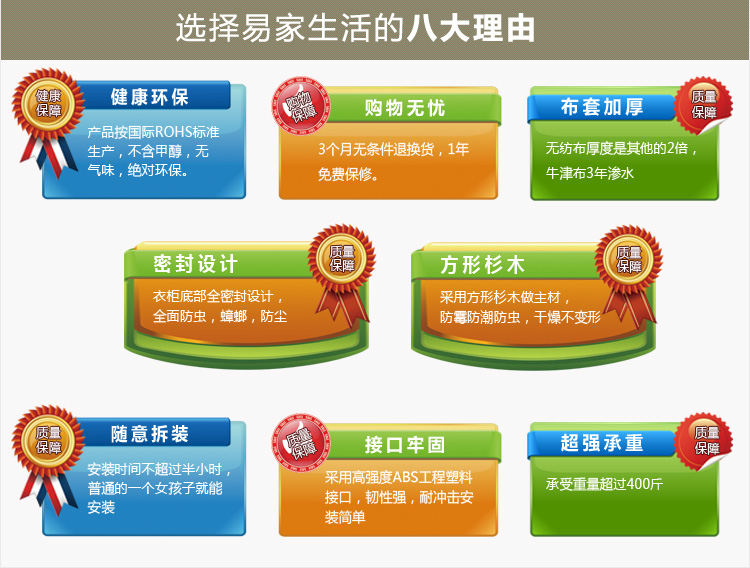 选择易家生活的八大理由

健康保障

健康环保

产品按国际ROHS标准生产，不含甲醇，无气味，绝对环保。

购物保障

购物无忧

3个月无条件退换货，1年免费保修。

布套加厚

质量保障

无纺布厚度是其他的2倍，牛津布3年渗水

密封设计

质量保障

衣柜底部全密封设计，全面防虫，蟑螂，防尘

方形杉木

质量保障

采用方形杉木做主材，防霉防潮防虫，干燥不变形

质量保障

随意拆装

安装时间不超过半小时，普通的一个女孩子就能安装

质量保障

接口牢固

采用高强度ABS工程塑料接口，韧性强，耐冲击安装简单

超强承重

质量保障

承受重量超过400斤